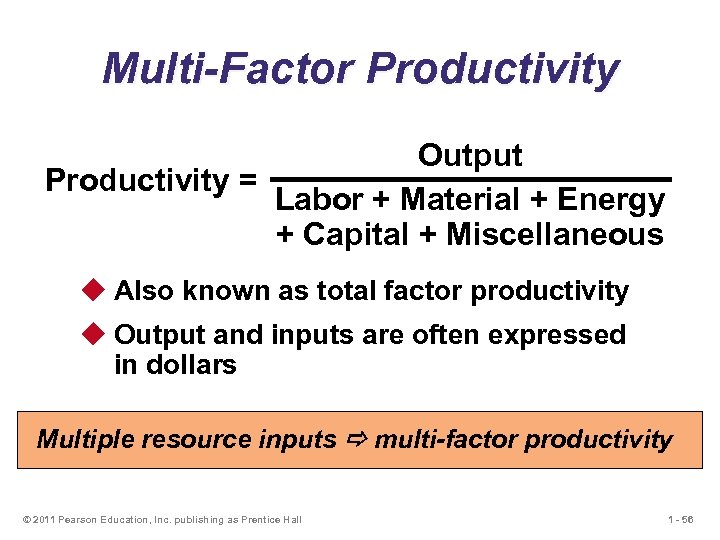 Multi-Factor Productivity

$\text{Productivity} = \frac{\text{Output}}{\text{Labor + Material + Energy + Capital + Miscellaneous}}$

◆ Also known as total factor productivity

◆ Output and inputs are often expressed in dollars

Multiple resource inputs ⇨ multi-factor productivity

© 2011 Pearson Education, Inc. publishing as Prentice Hall

1 - 56